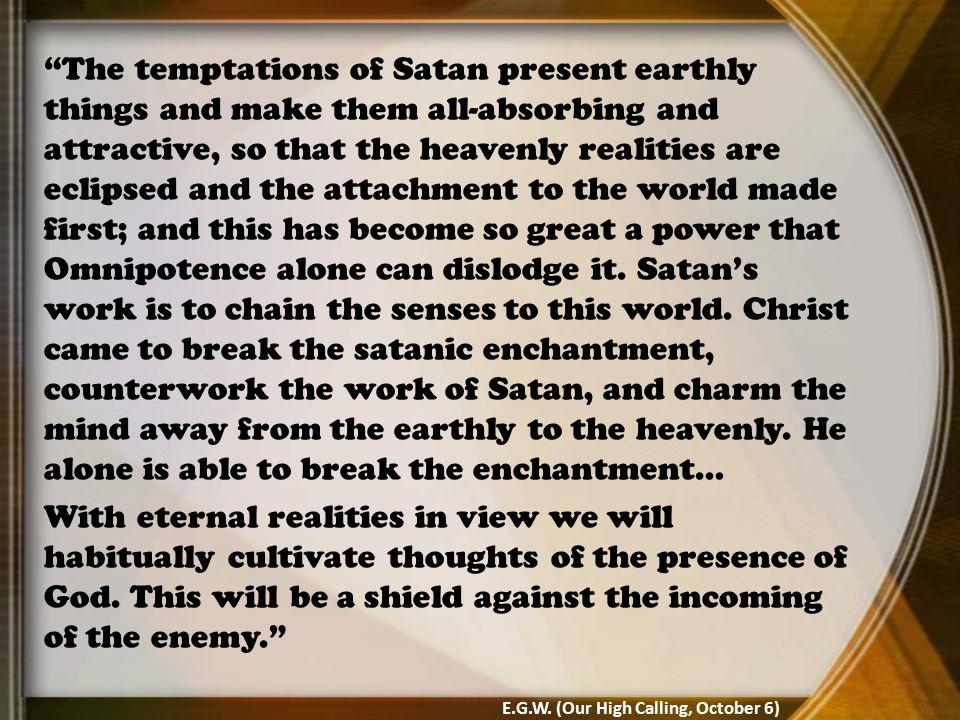 “The temptations of Satan present earthly things and make them all-absorbing and attractive, so that the heavenly realities are eclipsed and the attachment to the world made first; and this has become so great a power that Omnipotence alone can dislodge it. Satan’s work is to chain the senses to this world. Christ came to break the satanic enchantment, counterwork the work of Satan, and charm the mind away from the earthly to the heavenly. He alone is able to break the enchantment…

With eternal realities in view we will habitually cultivate thoughts of the presence of God. This will be a shield against the incoming of the enemy.”

E.G.W. (Our High Calling, October 6)